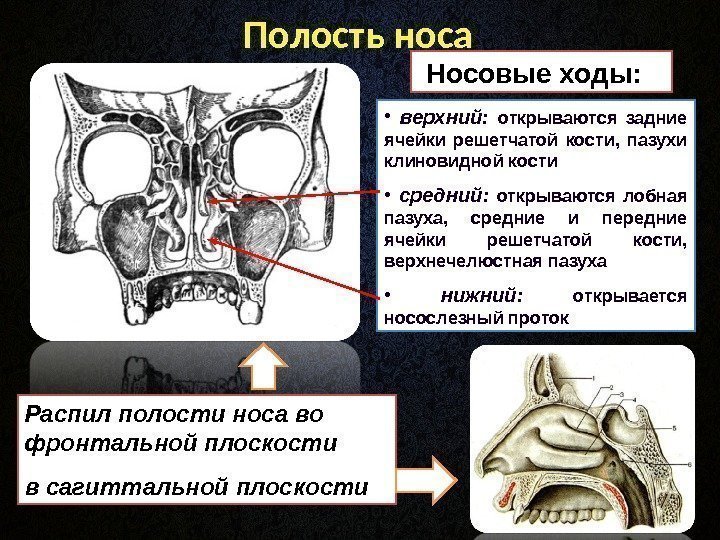 Полость носа

Носовые ходы:

• верхний: открываются задние ячейки решетчатой кости, пазухи клиновидной кости

• средний: открываются лобная пазуха, средние и передние ячейки решетчатой кости, верхнечелюстная пазуха

• нижний: открывается носослезный проток

Распил полости носа во фронтальной плоскости

в сагиттальной плоскости

1
2
3
4
5
6